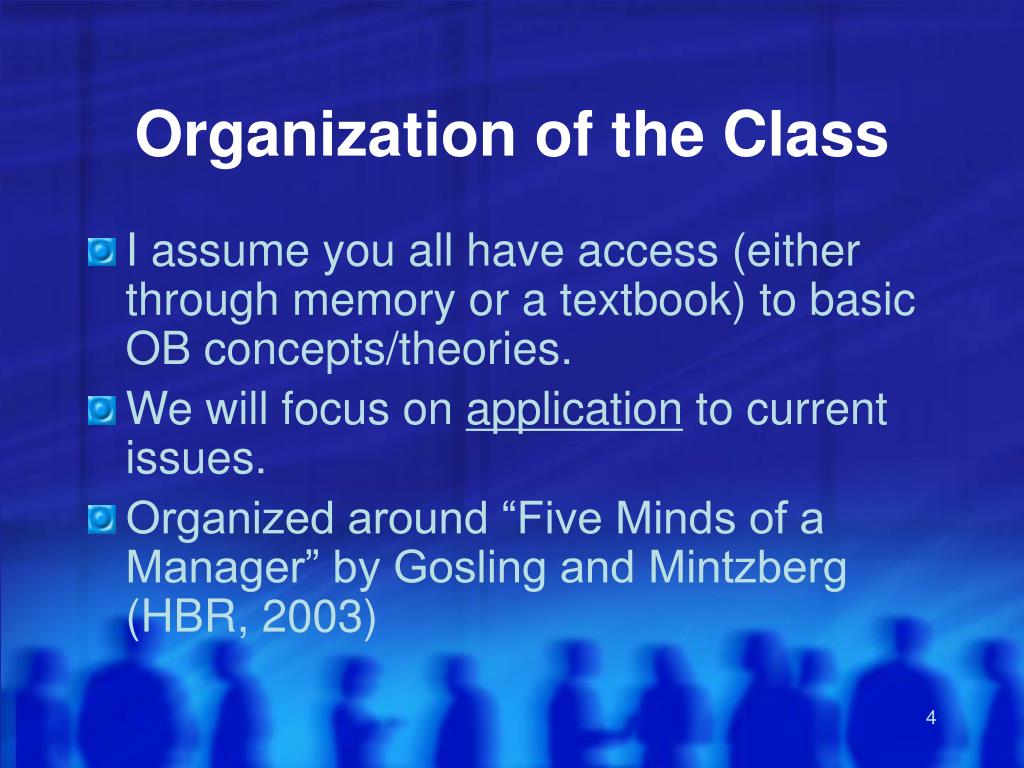 Organization of the Class

I assume you all have access (either through memory or a textbook) to basic OB concepts/theories.

We will focus on application to current issues.

Organized around “Five Minds of a Manager” by Gosling and Mintzberg (HBR, 2003)

4